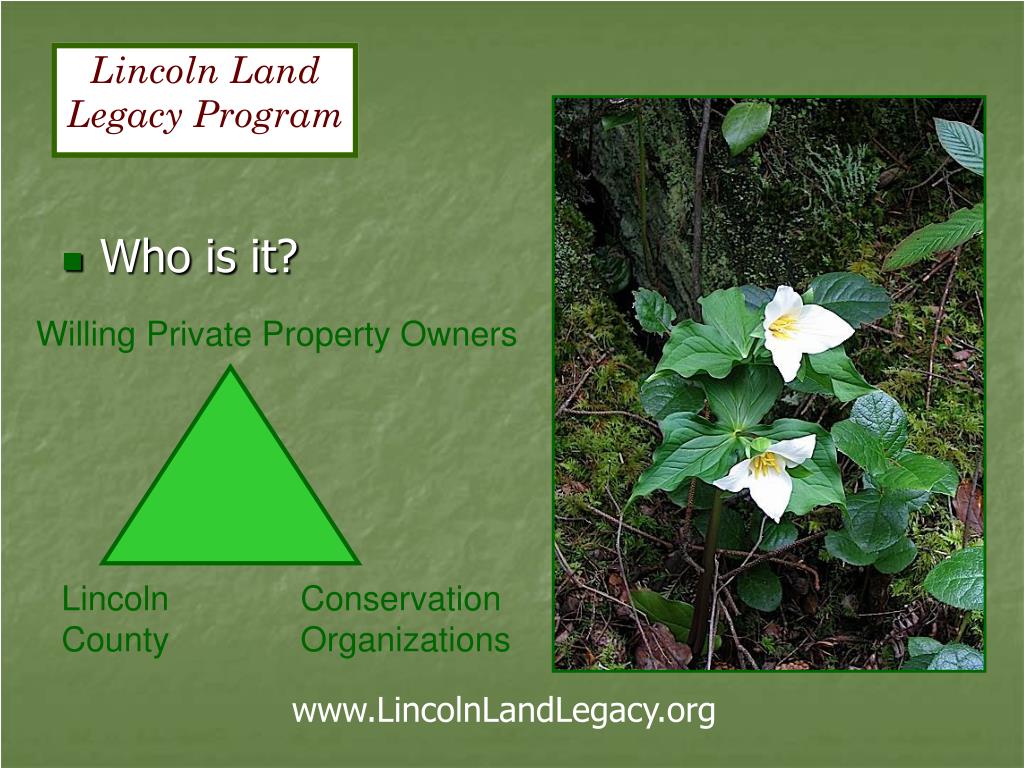 Lincoln Land Legacy Program

Who is it?

Willing Private Property Owners

Lincoln County

Conservation Organizations

www.LincolnLandLegacy.org